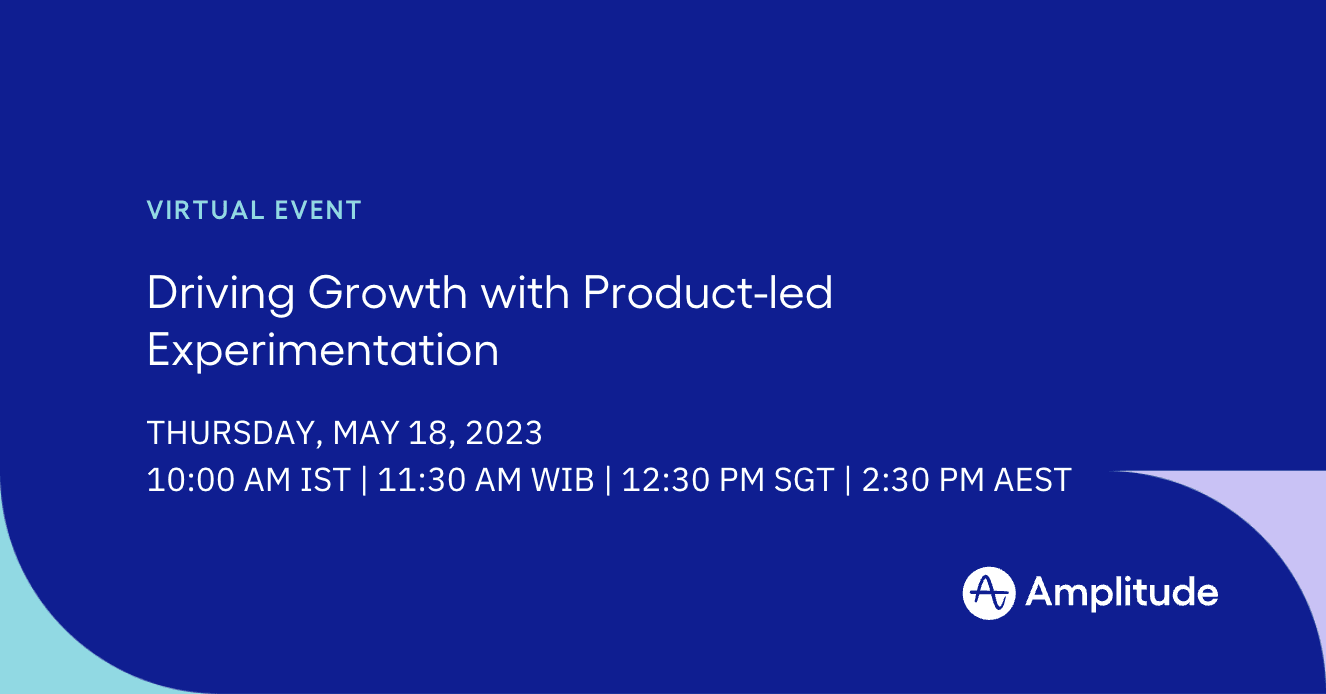 VIRTUAL EVENT

Driving Growth with Product-led Experimentation

THURSDAY, MAY 18, 2023
10:00 AM IST | 11:30 AM WIB | 12:30 PM SGT | 2:30 PM AEST

Amplitude